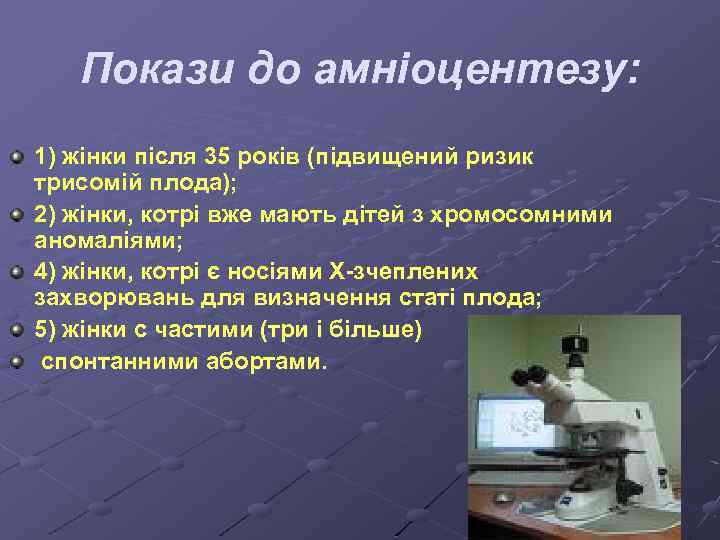 Покази до амніоцентезу:

1) жінки після 35 років (підвищений ризик трисомій плода);

2) жінки, котрі вже мають дітей з хромосомними аномаліями;

4) жінки, котрі є носіями Х-зчеплених захворювань для визначення статі плода;

5) жінки с частими (три і більше)

спонтанними абортами.